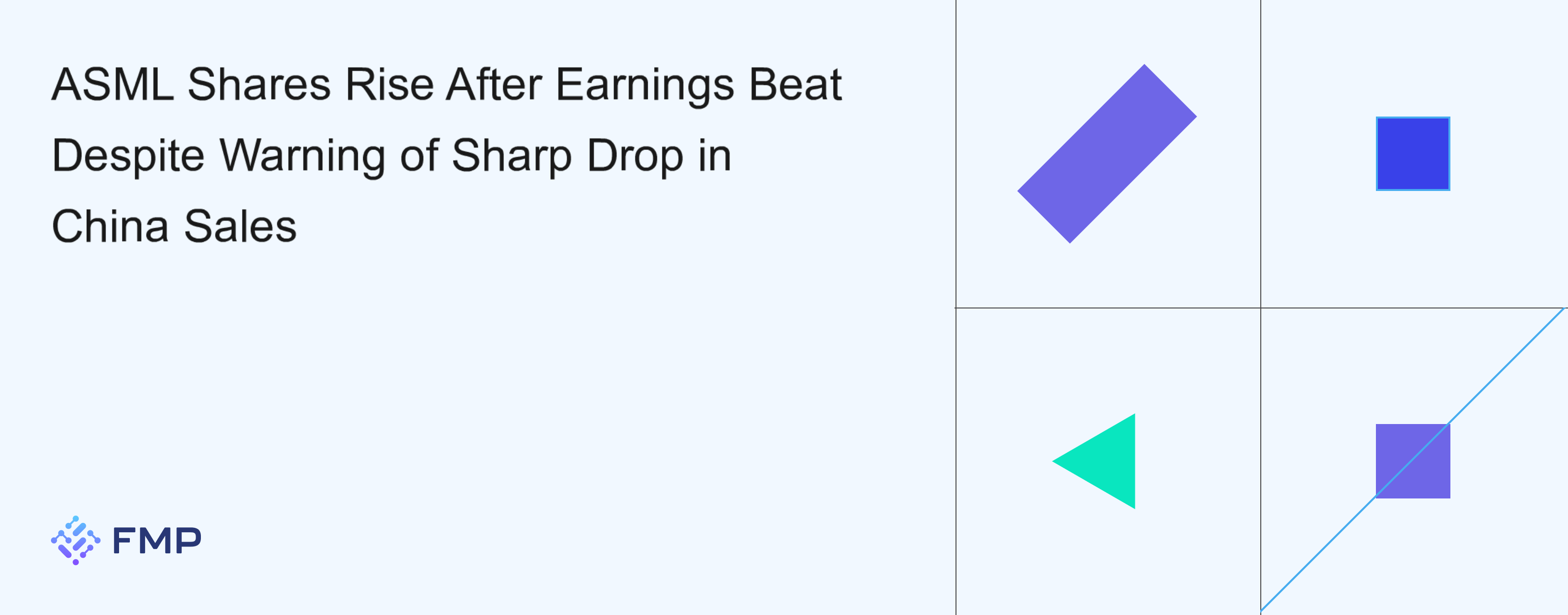 ASML Shares Rise After Earnings Beat Despite Warning of Sharp Drop in China Sales

FMP